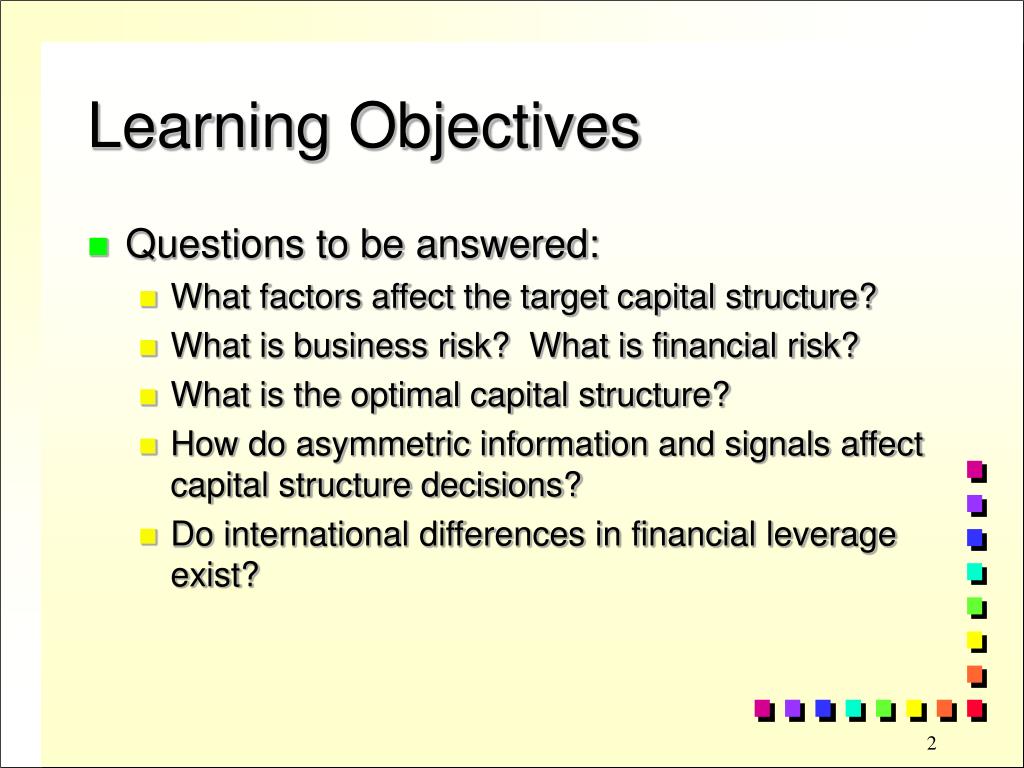 Learning Objectives

Questions to be answered:

What factors affect the target capital structure?

What is business risk?  What is financial risk?

What is the optimal capital structure?

How do asymmetric information and signals affect capital structure decisions?

Do international differences in financial leverage exist?

2